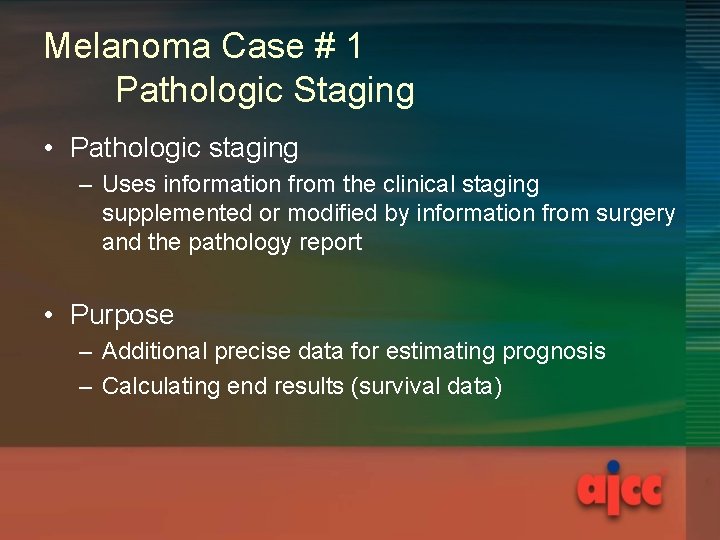 Melanoma Case # 1
Pathologic Staging

• Pathologic staging
– Uses information from the clinical staging supplemented or modified by information from surgery and the pathology report

• Purpose
– Additional precise data for estimating prognosis
– Calculating end results (survival data)

ajcc